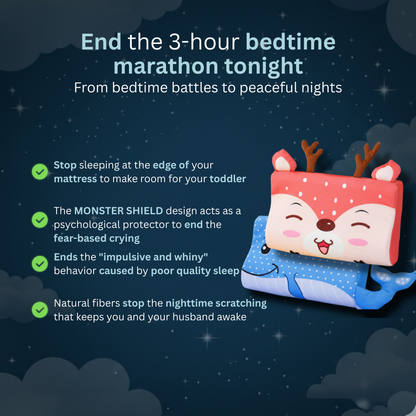 End the 3-hour bedtime marathon tonight
From bedtime battles to peaceful nights

Stop sleeping at the edge of your mattress to make room for your toddler

The MONSTER SHIELD design acts as a psychological protector to end the fear-based crying

Ends the "impulsive and whiny" behavior caused by poor quality sleep

Natural fibers stop the nighttime scratching that keeps you and your husband awake